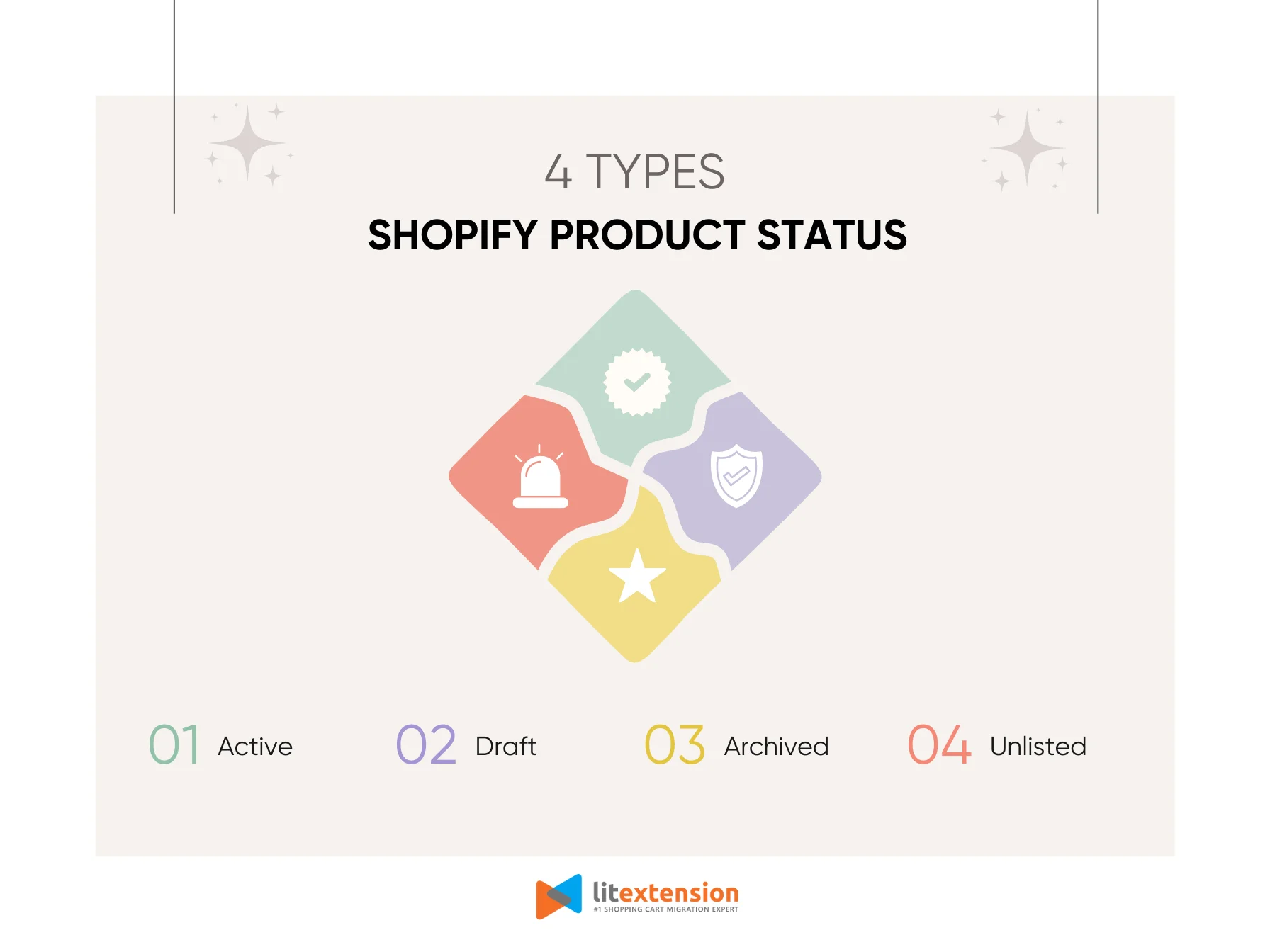 4 TYPES
SHOPIFY PRODUCT STATUS

01 Active

02 Draft

03 Archived

04 Unlisted

litextension
#1 SHOPPING CART MIGRATION EXPERT